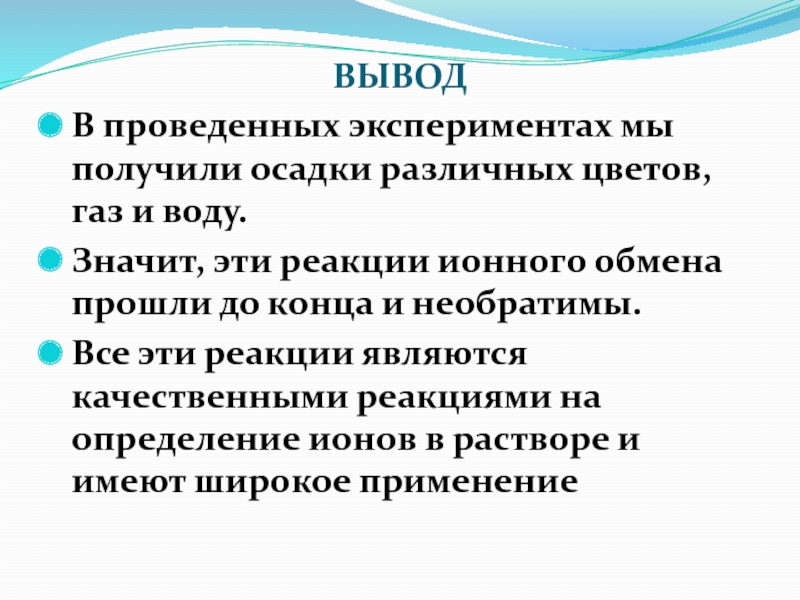 ВЫВОД

В проведенных экспериментах мы получили осадки различных цветов, газ и воду.

Значит, эти реакции ионного обмена прошли до конца и необратимы.

Все эти реакции являются качественными реакциями на определение ионов в растворе и имеют широкое применение